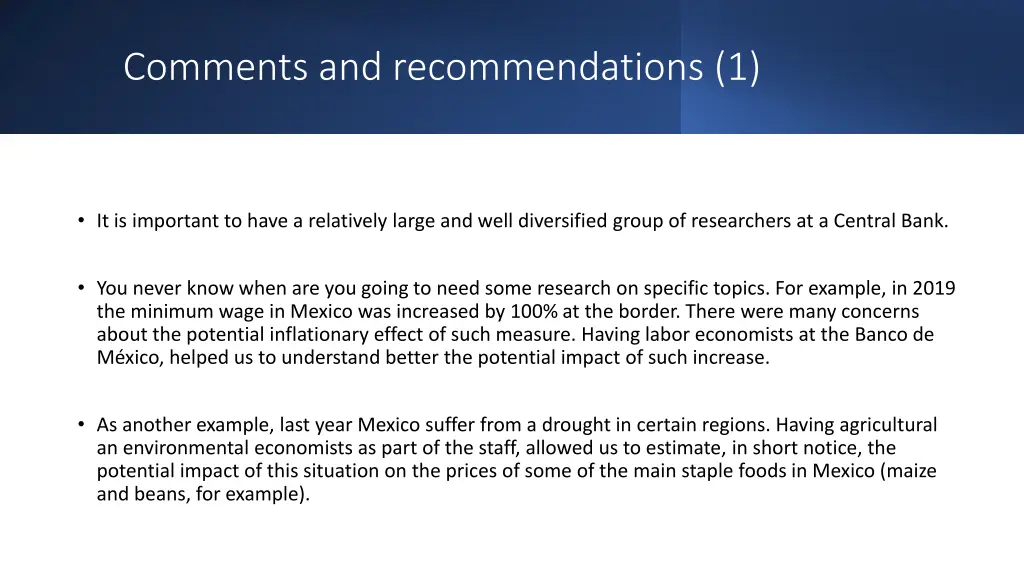 Comments and recommendations (1)

• It is important to have a relatively large and well diversified group of researchers at a Central Bank.

• You never know when are you going to need some research on specific topics. For example, in 2019 the minimum wage in Mexico was increased by 100% at the border. There were many concerns about the potential inflationary effect of such measure. Having labor economists at the Banco de México, helped us to understand better the potential impact of such increase.

• As another example, last year Mexico suffer from a drought in certain regions. Having agricultural an environmental economists as part of the staff, allowed us to estimate, in short notice, the potential impact of this situation on the prices of some of the main staple foods in Mexico (maize and beans, for example).